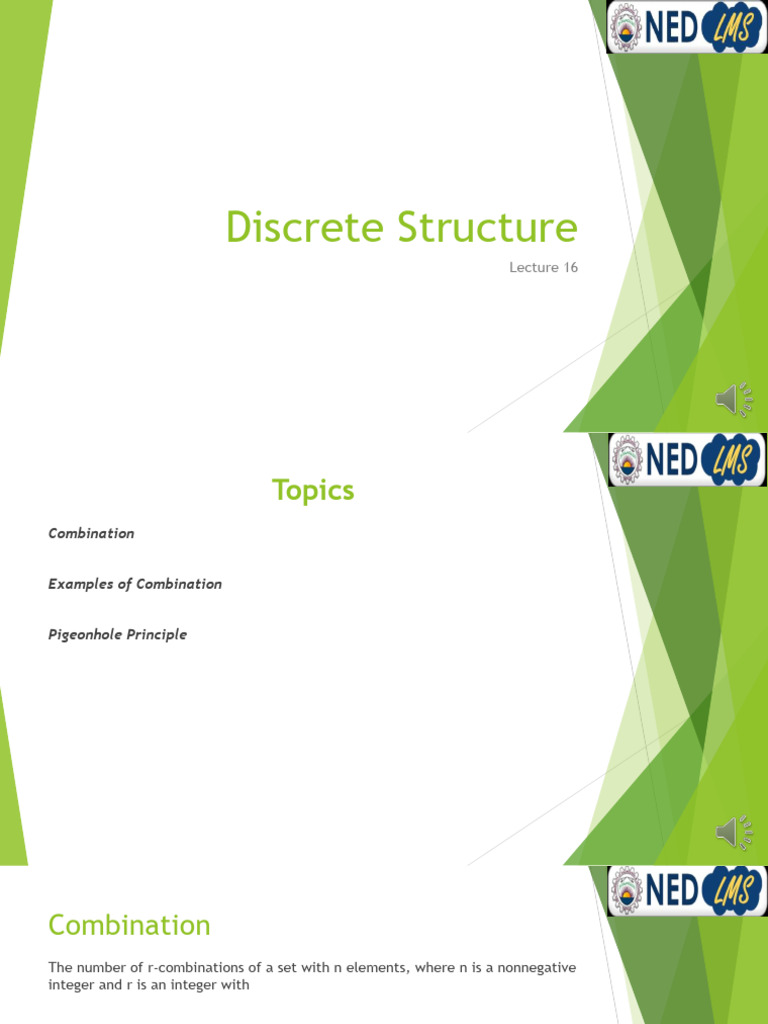 NED LMS

Discrete Structure

Lecture 16

NED LMS

Topics

Combination

Examples of Combination

Pigeonhole Principle

NED LMS

Combination

The number of r-combinations of a set with n elements, where n is a nonnegative integer and r is an integer with